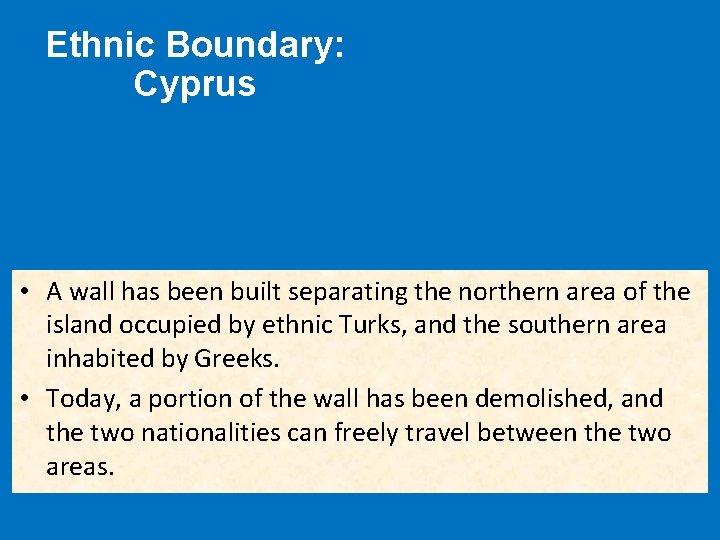 Ethnic Boundary:
Cyprus

• A wall has been built separating the northern area of the island occupied by ethnic Turks, and the southern area inhabited by Greeks.

• Today, a portion of the wall has been demolished, and the two nationalities can freely travel between the two areas.